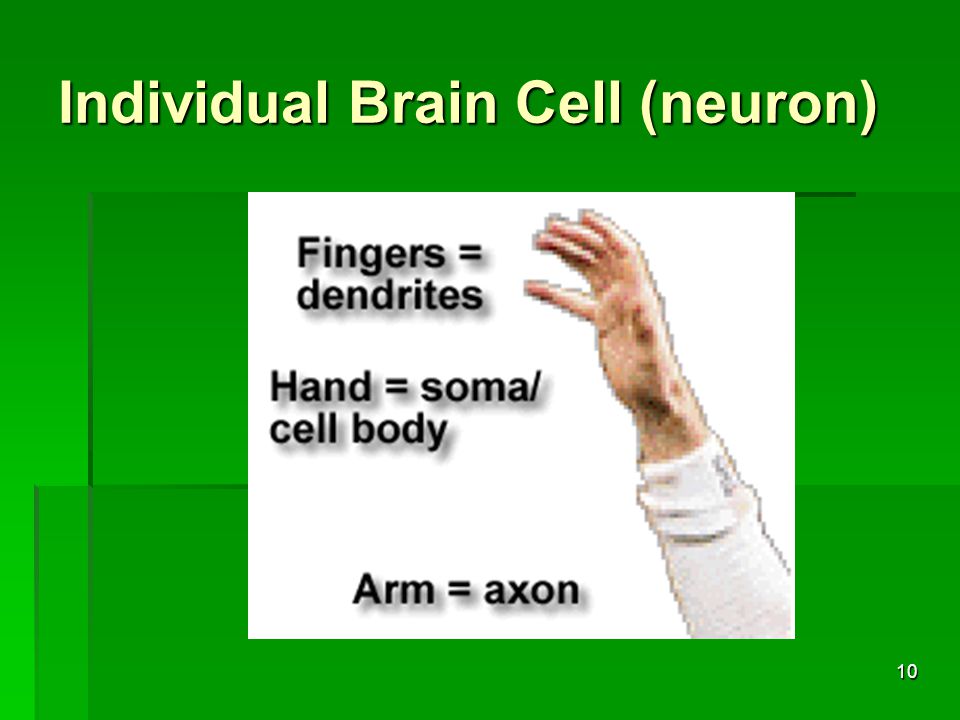 Individual Brain Cell (neuron)

Fingers = dendrites

Hand = soma/ cell body

Arm = axon

10